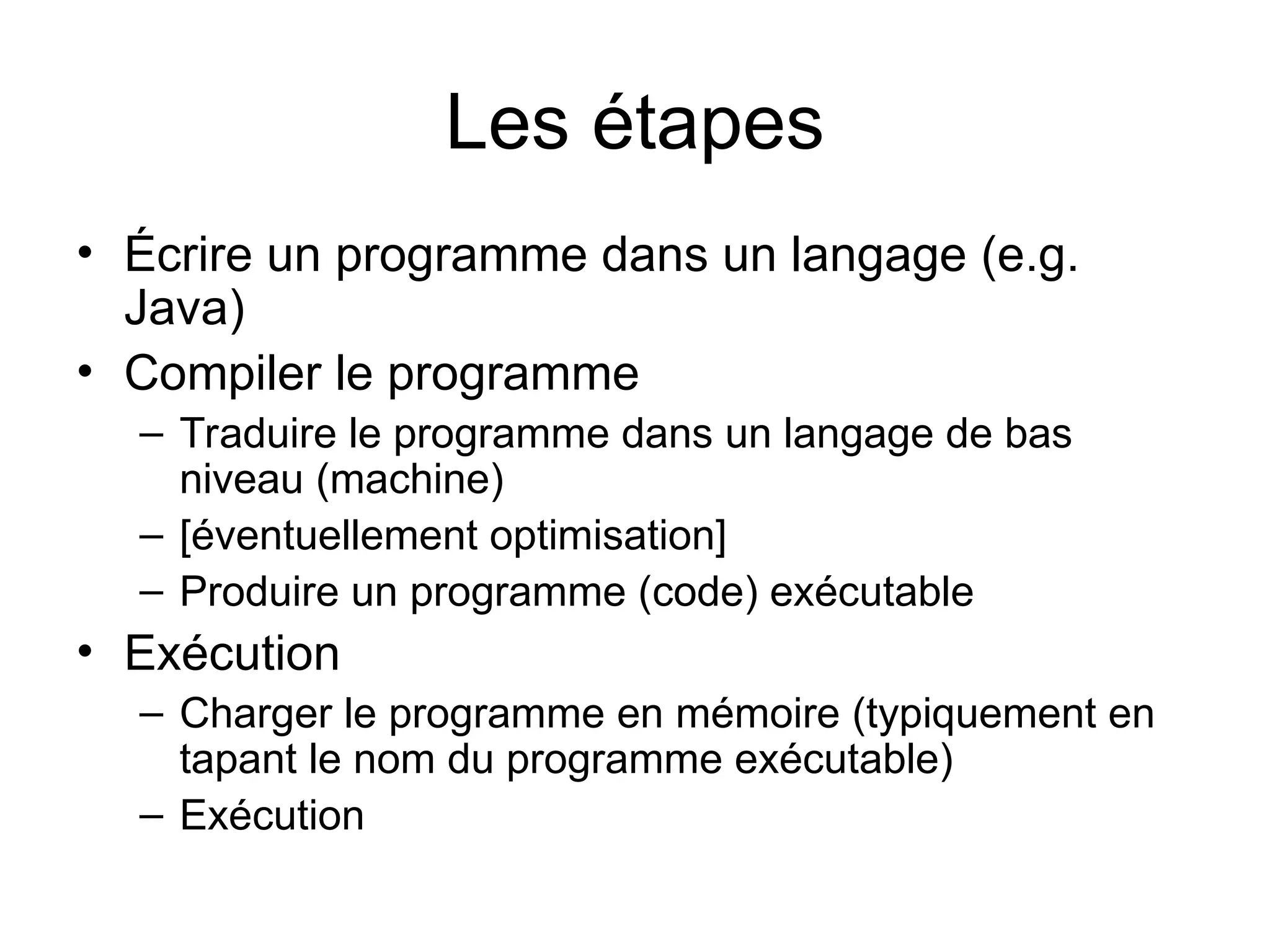 Les étapes

• Écrire un programme dans un langage (e.g. Java)
• Compiler le programme
  – Traduire le programme dans un langage de bas niveau (machine)
  – [éventuellement optimisation]
  – Produire un programme (code) exécutable
• Exécution
  – Charger le programme en mémoire (typiquement en tapant le nom du programme exécutable)
  – Exécution